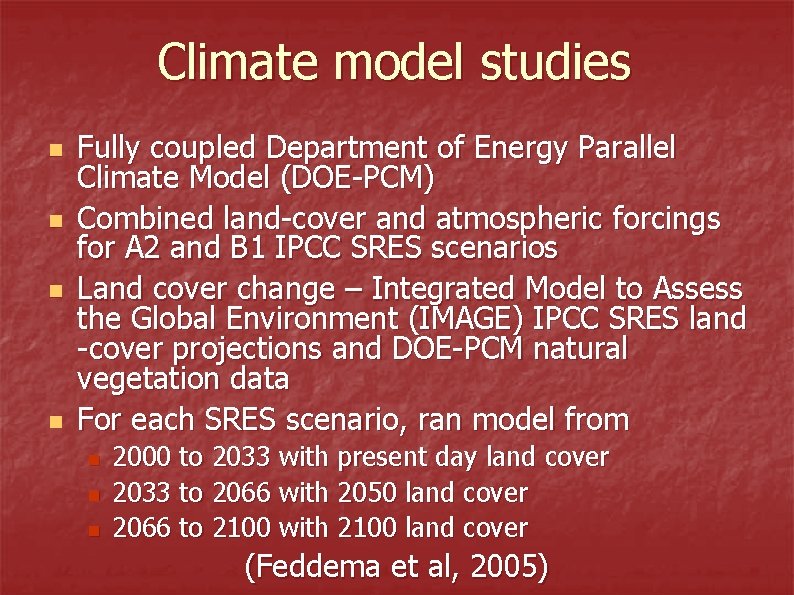 Climate model studies

- Fully coupled Department of Energy Parallel Climate Model (DOE-PCM)
- Combined land-cover and atmospheric forcings for A2 and B1 IPCC SRES scenarios
- Land cover change – Integrated Model to Assess the Global Environment (IMAGE) IPCC SRES land -cover projections and DOE-PCM natural vegetation data
- For each SRES scenario, ran model from
  - 2000 to 2033 with present day land cover
  - 2033 to 2066 with 2050 land cover
  - 2066 to 2100 with 2100 land cover

(Feddema et al, 2005)